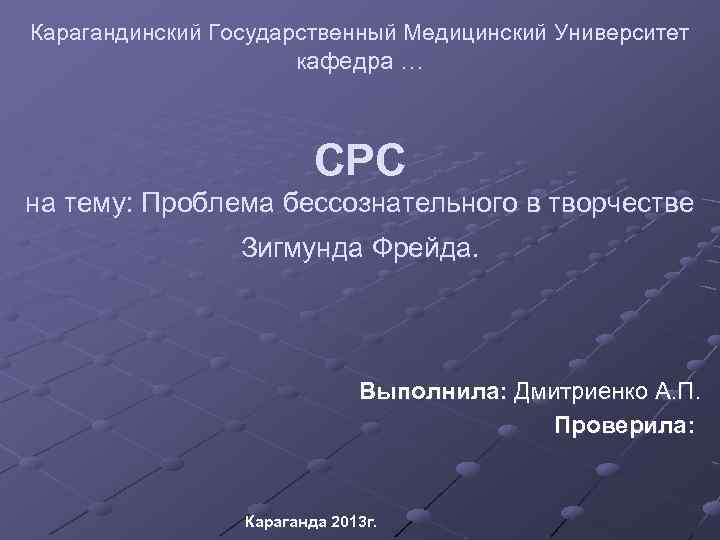 Карагандинский Государственный Медицинский Университет
кафедра …

СРС

на тему: Проблема бессознательного в творчестве Зигмунда Фрейда.

Выполнила: Дмитриенко А.П.
Проверила:

Караганда 2013г.